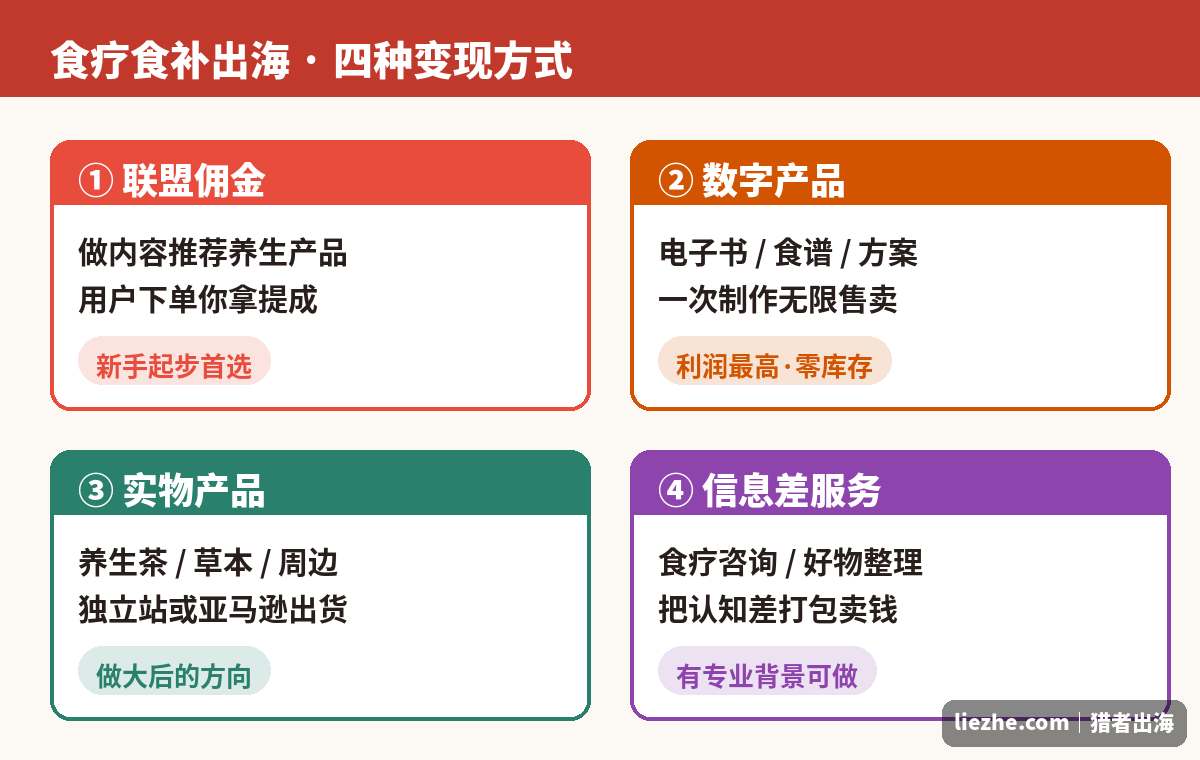 食疗食补出海 · 四种变现方式

① 联盟佣金

做内容推荐养生产品
用户下单你拿提成

新手起步首选

② 数字产品

电子书 / 食谱 / 方案
一次制作无限售卖

利润最高·零库存

③ 实物产品

养生茶 / 草本 / 周边
独立站或亚马逊出货

做大后的方向

④ 信息差服务

食疗咨询 / 好物整理
把认知差打包卖钱

有专业背景可做

liezhe.com | 猎者出海